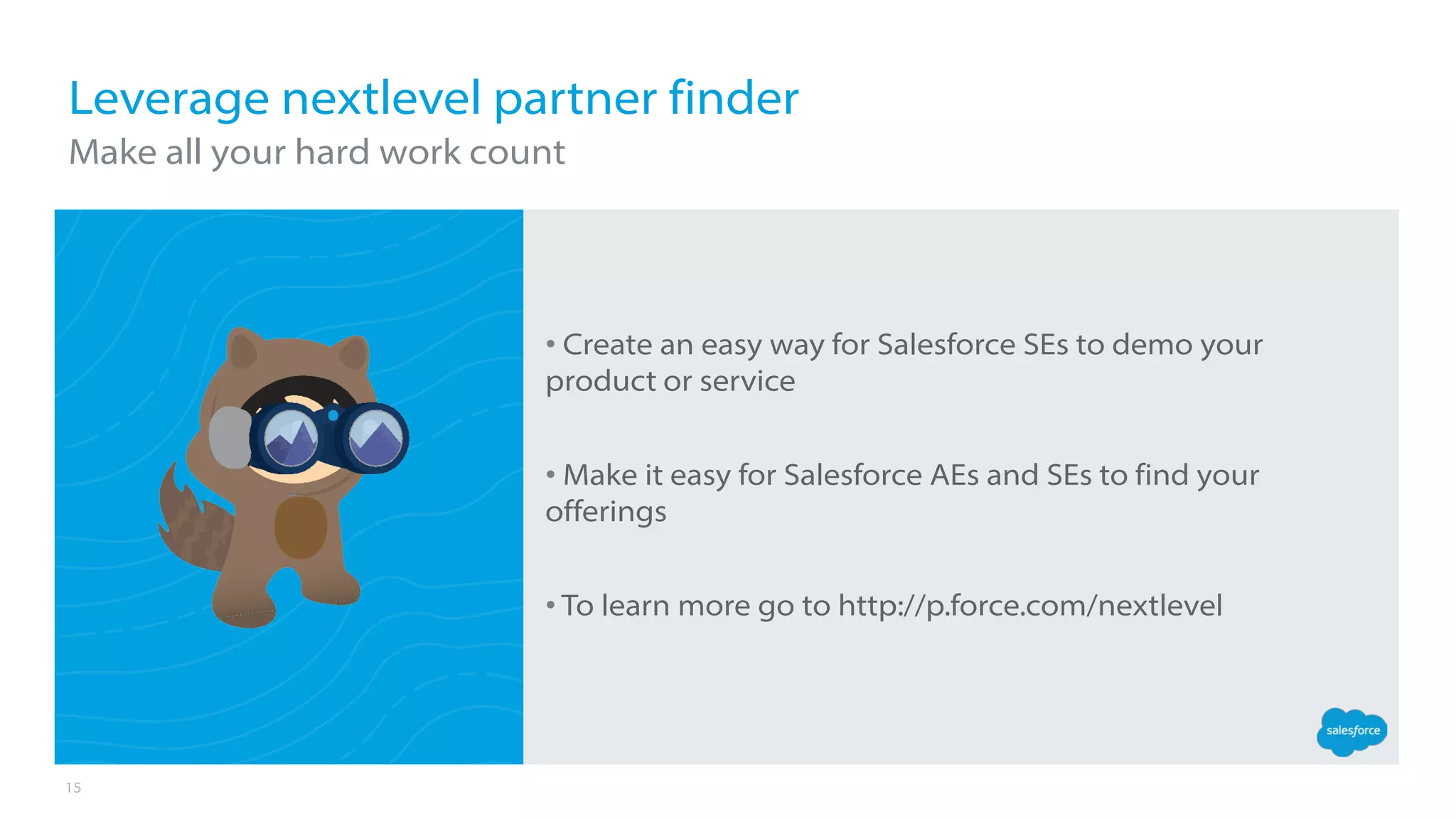 Leverage nextlevel partner finder
Make all your hard work count

• Create an easy way for Salesforce SEs to demo your product or service

• Make it easy for Salesforce AEs and SEs to find your offerings

• To learn more go to http://p.force.com/nextlevel

salesforce

15